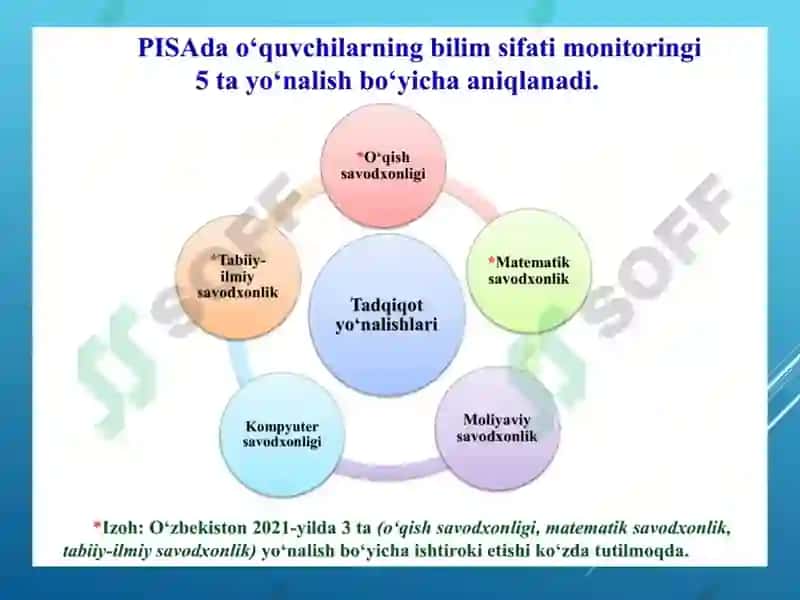 PISAda o‘quvchilarning bilim sifati monitoringi 5 ta yo‘nalish bo‘yicha aniqlanadi.

*O‘qish savodxonligi

*Matematik savodxonlik

Moliyaviy savodxonlik

Kompyuter savodxonligi

*Tabiiy-ilmiy savodxonlik

Tadqiqot yo‘nalishlari

SOFF

SOFF

*Izoh: O‘zbekiston 2021-yilda 3 ta (o‘qish savodxonligi, matematik savodxonlik, tabiiy-ilmiy savodxonlik) yo‘nalish bo‘yicha ishtiroki etishi ko‘zda tutilmoqda.